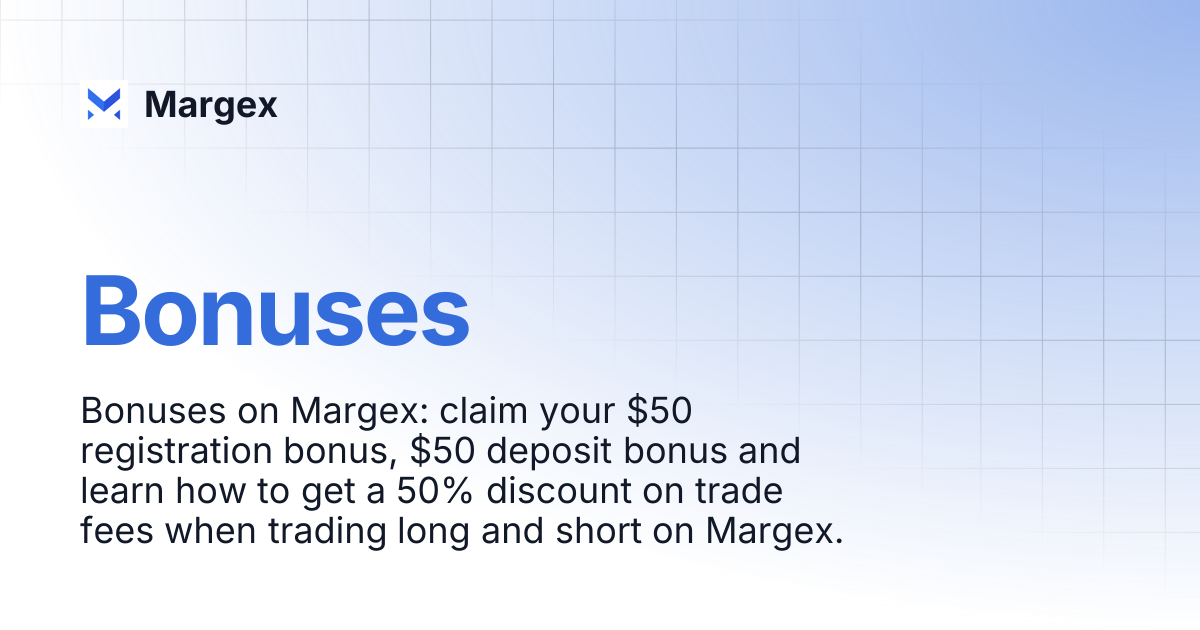 Margex

Bonuses

Bonuses on Margex: claim your \$50 registration bonus, \$50 deposit bonus and learn how to get a 50% discount on trade fees when trading long and short on Margex.